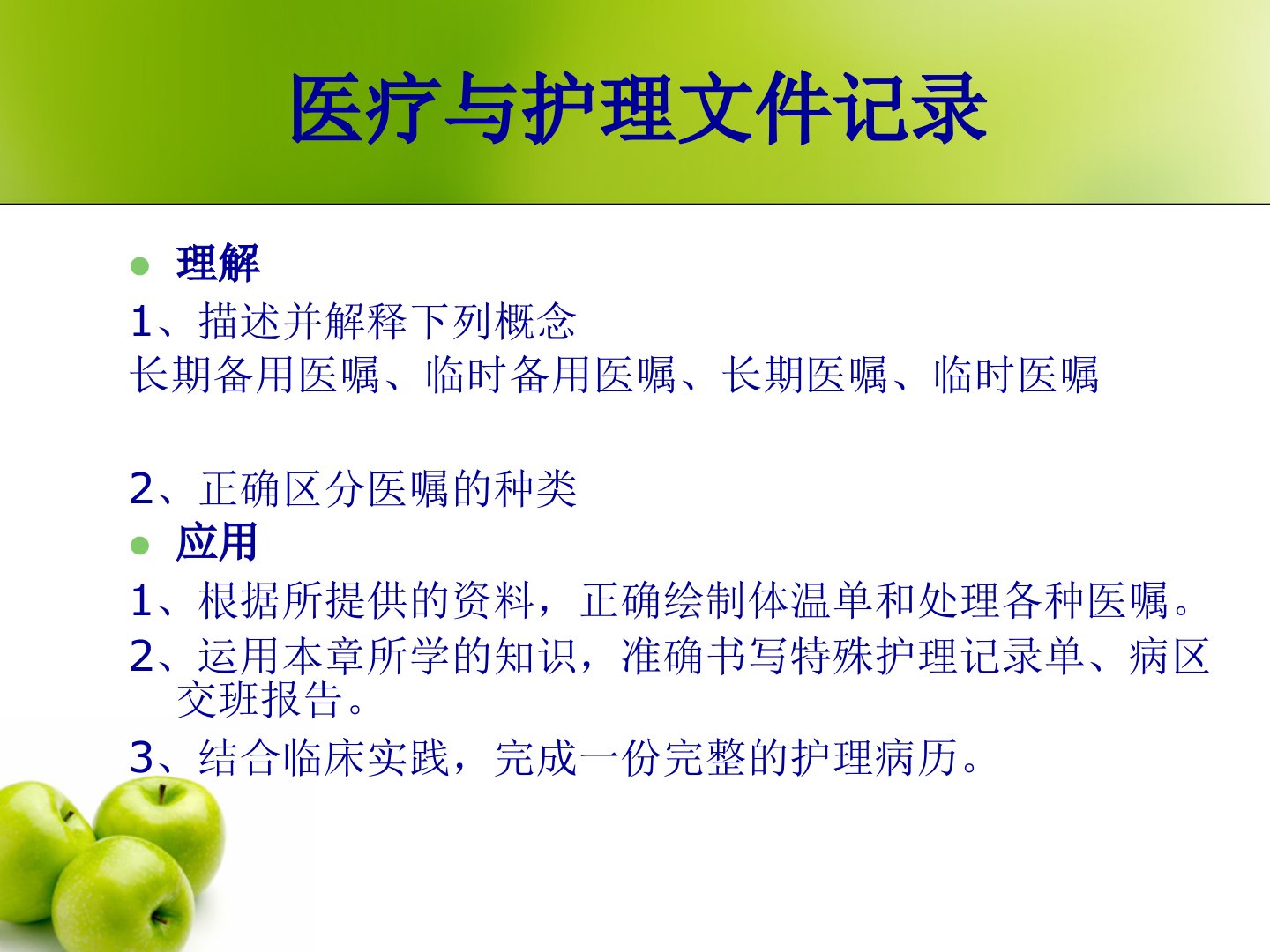 医疗与护理文件记录

理解

1、描述并解释下列概念

长期备用医嘱、临时备用医嘱、长期医嘱、临时医嘱

2、正确区分医嘱的种类

应用

1、根据所提供的资料，正确绘制体温单和处理各种医嘱。

2、运用本章所学的知识，准确书写特殊护理记录单、病区交班报告。

3、结合临床实践，完成一份完整的护理病历。